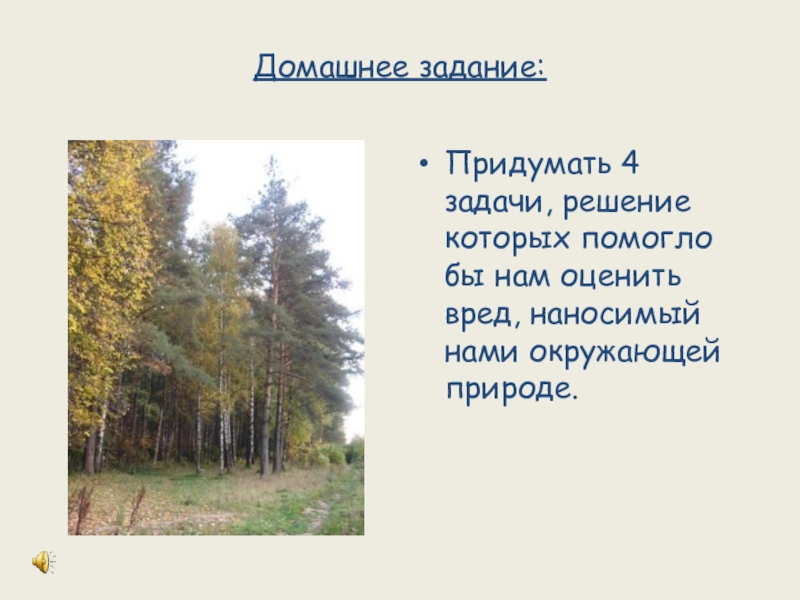 Домашнее задание:

• Придумать 4 задачи, решение которых помогло бы нам оценить вред, наносимый нами окружающей природе.